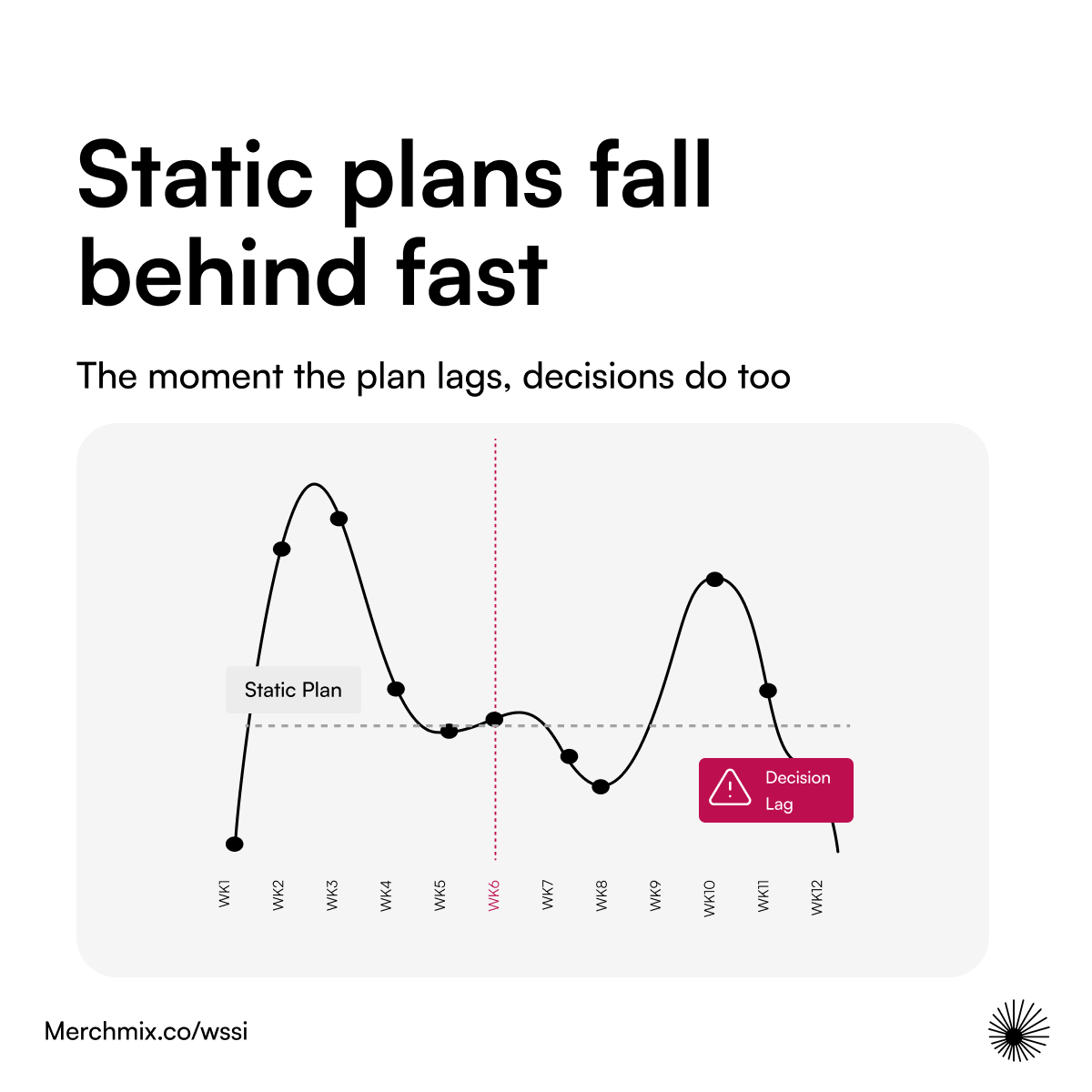 Static plans fall behind fast

The moment the plan lags, decisions do too

Static Plan

Decision Lag

WK1
WK2
WK3
WK4
WK5
WK6
WK7
WK8
WK9
WK10
WK11
WK12

Merchmix.co/wssi